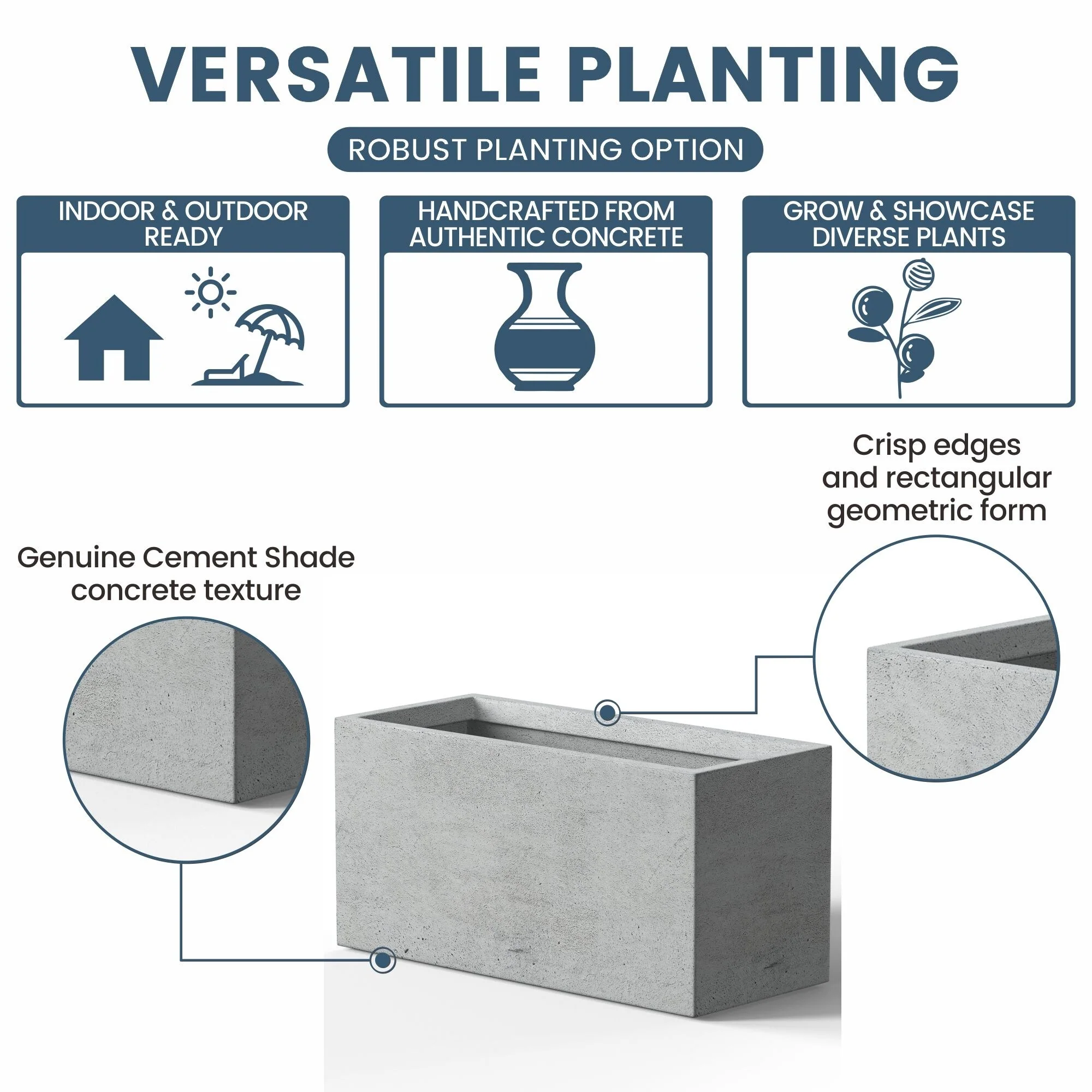 VERSATILE PLANTING

ROBUST PLANTING OPTION

INDOOR & OUTDOOR READY

HANDCRAFTED FROM AUTHENTIC CONCRETE

GROW & SHOWCASE DIVERSE PLANTS

Crisp edges and rectangular geometric form

Genuine Cement Shade concrete texture